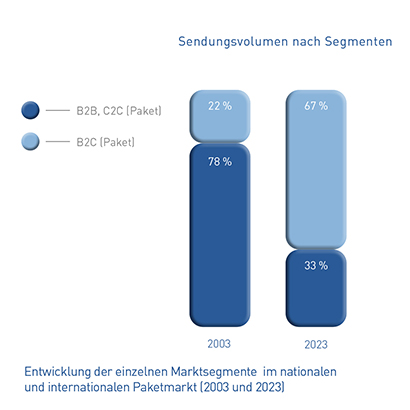 Sendungsvolumen nach Segmenten

B2B, C2C (Paket)

B2C (Paket)

22 %

78 %

67 %

33 %

2003

2023

Entwicklung der einzelnen Marktsegmente im nationalen und internationalen Paketmarkt (2003 und 2023)